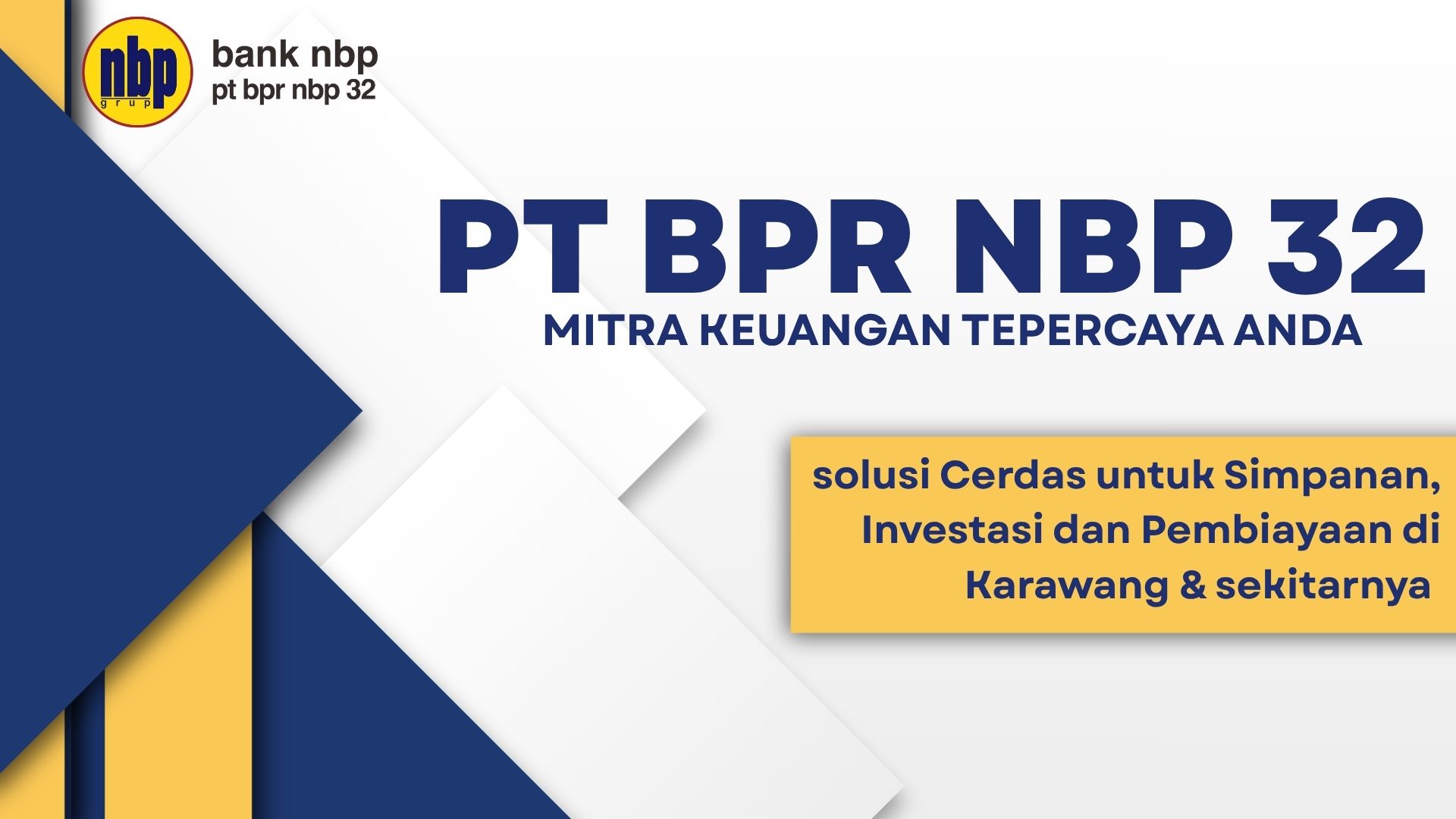 nbp
grup

bank nbp
pt bpr nbp 32

PT BPR NBP 32
MITRA KEUANGAN TEPERCAYA ANDA

solusi Cerdas untuk Simpanan, Investasi dan Pembiayaan di Karawang & sekitarnya